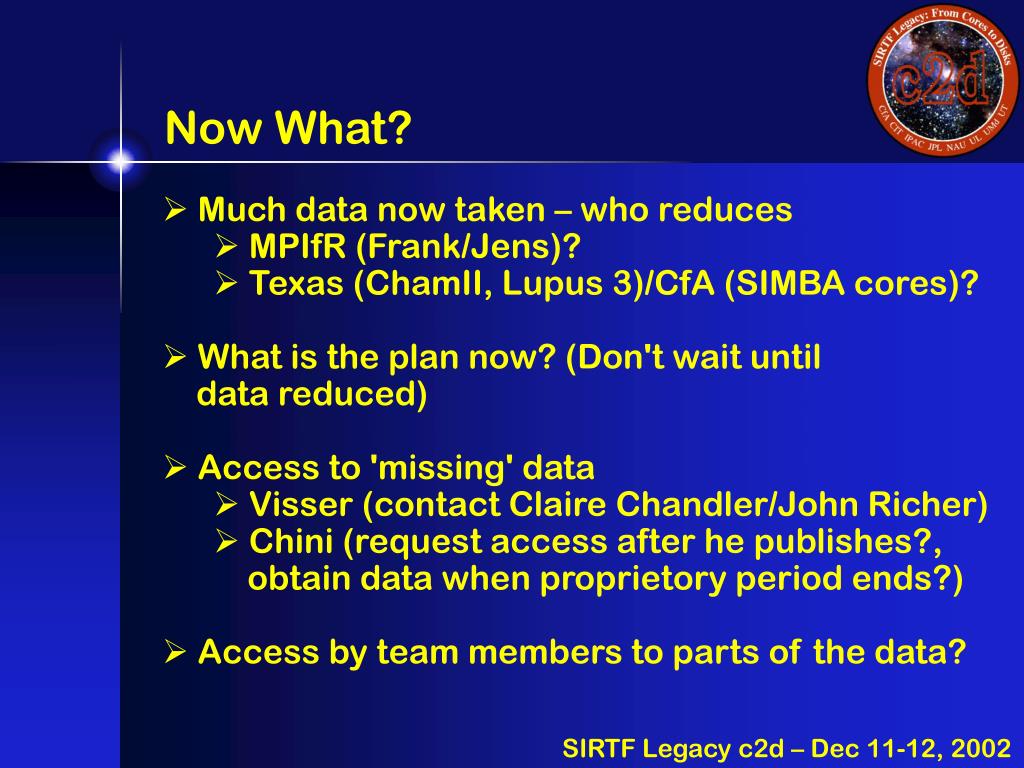 SIRTF Legacy: From Cores to Disks
c2d
CfA CIT IPAC JPL NAU UL UMd UT

Now What?

➢ Much data now taken – who reduces
➢ MPIfR (Frank/Jens)?
➢ Texas (ChamII, Lupus 3)/CfA (SIMBA cores)?

➢ What is the plan now? (Don't wait until data reduced)

➢ Access to 'missing' data
➢ Visser (contact Claire Chandler/John Richer)
➢ Chini (request access after he publishes?, obtain data when proprietory period ends?)

➢ Access by team members to parts of the data?

SIRTF Legacy c2d – Dec 11-12, 2002